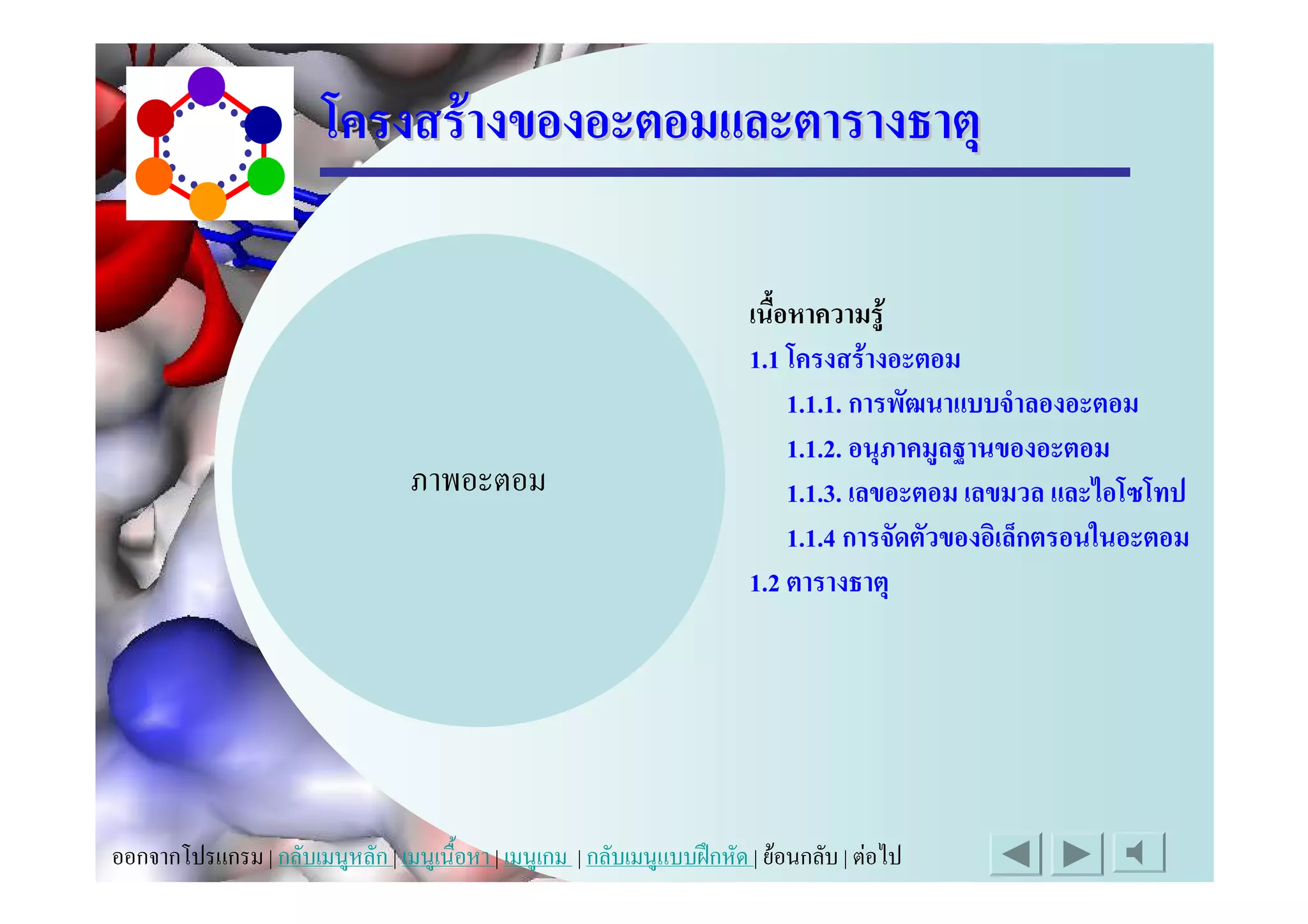 โครงสร้างของอะตอมและตารางธาตุ

ภาพอะตอม

เนื้อหาความรู้

1.1 โครงสร้างอะตอม

1.1.1. การพัฒนาแบบจำลองอะตอม

1.1.2. อนุภาคมูลฐานของอะตอม

1.1.3. เลขอะตอม เลขมวล และไอโซโทป

1.1.4 การจัดตัวของอิเล็กตรอนในอะตอม

1.2 ตารางธาตุ

ออกจากโปรแกรม | กลับเมนูหลัก | เมนูเนื้อหา | เมนูเกม | กลับเมนูแบบฝึกหัด | ย้อนกลับ | ต่อไป